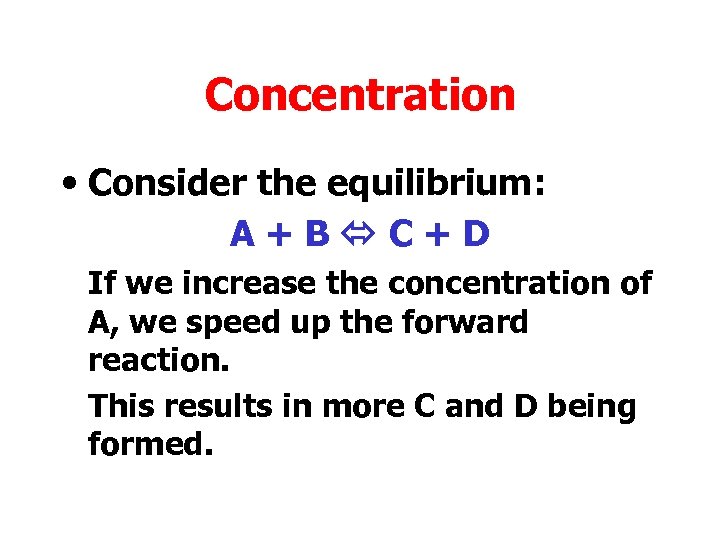 Concentration

• Consider the equilibrium:

$A + B \Leftrightarrow C + D$

If we increase the concentration of A, we speed up the forward reaction.

This results in more C and D being formed.